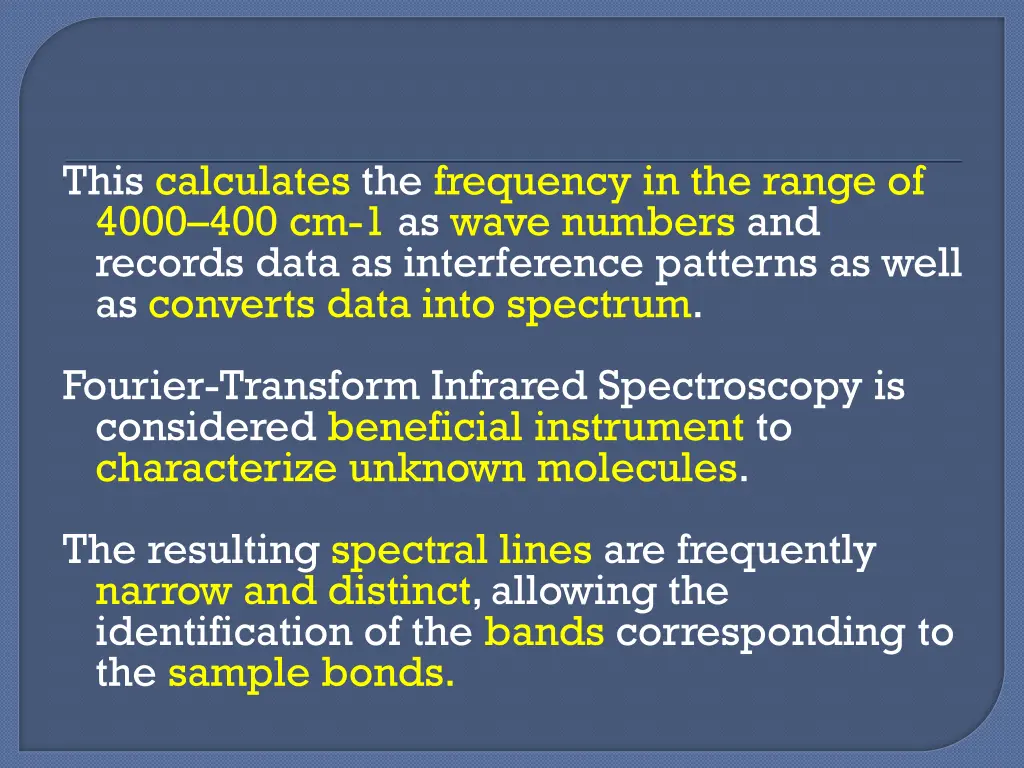 This calculates the frequency in the range of 4000–400 cm-1 as wave numbers and records data as interference patterns as well as converts data into spectrum.

Fourier-Transform Infrared Spectroscopy is considered beneficial instrument to characterize unknown molecules.

The resulting spectral lines are frequently narrow and distinct, allowing the identification of the bands corresponding to the sample bonds.